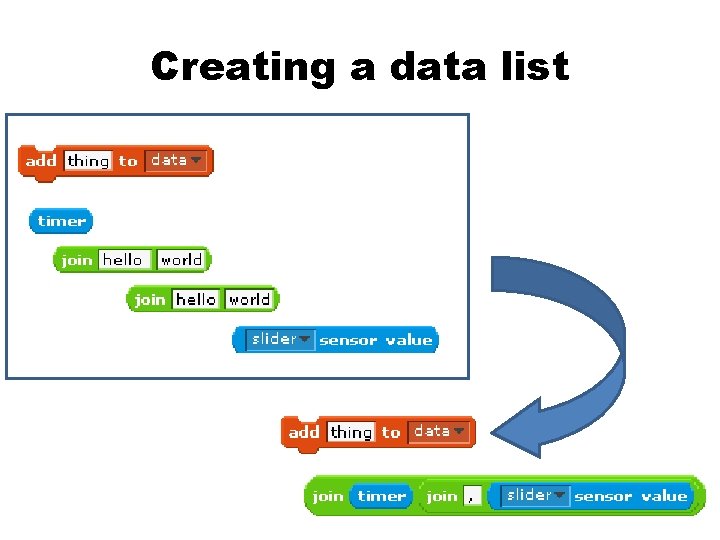 Creating a data list

add thing to data

timer

join hello world

join hello world

slider sensor value

add thing to data

join timer join , slider sensor value